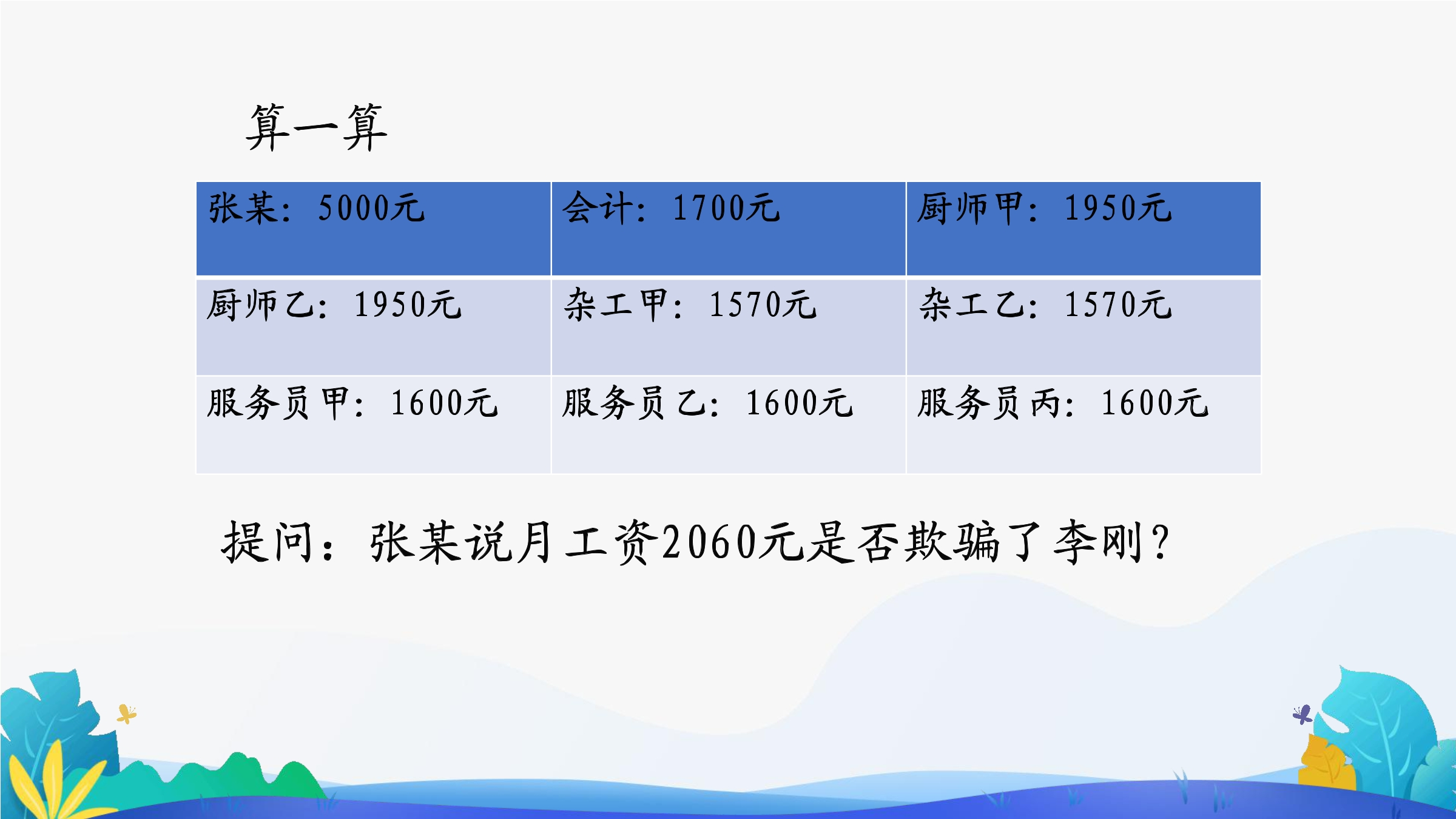 算一算

| 张某：5000元 | 会计：1700元 | 厨师甲：1950元 |
|---|---|---|
| 厨师乙：1950元 | 杂工甲：1570元 | 杂工乙：1570元 |
| 服务员甲：1600元 | 服务员乙：1600元 | 服务员丙：1600元 |

提问：张某说月工资2060元是否欺骗了李刚？